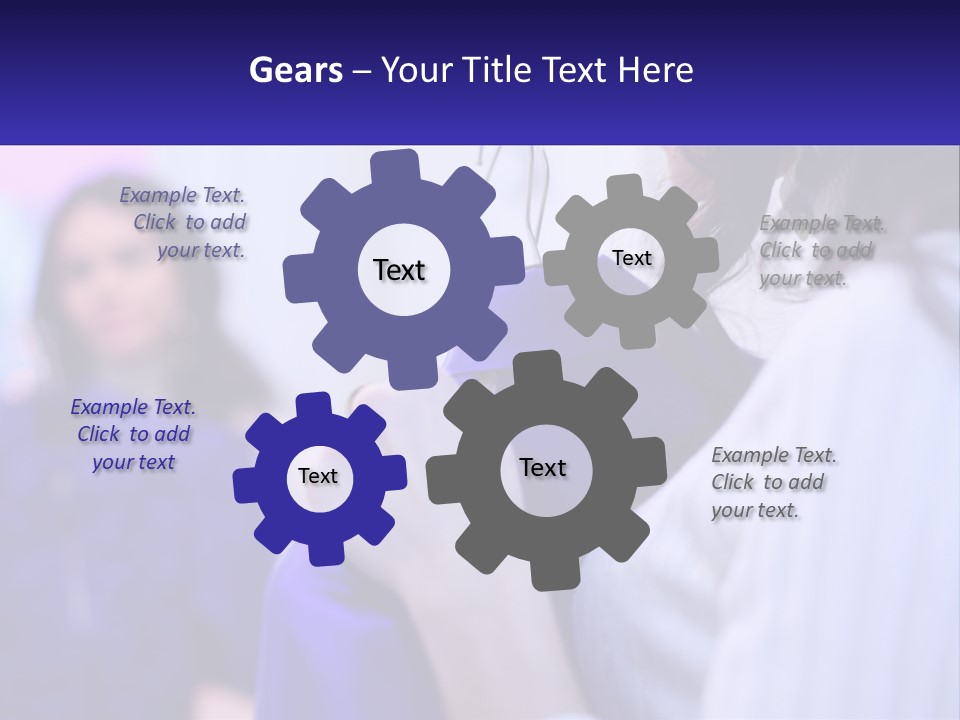 Gears – Your Title Text Here

Example Text. Click to add your text.

Text

Text

Example Text. Click to add your text.

Example Text. Click to add your text

Text

Text

Example Text. Click to add your text.